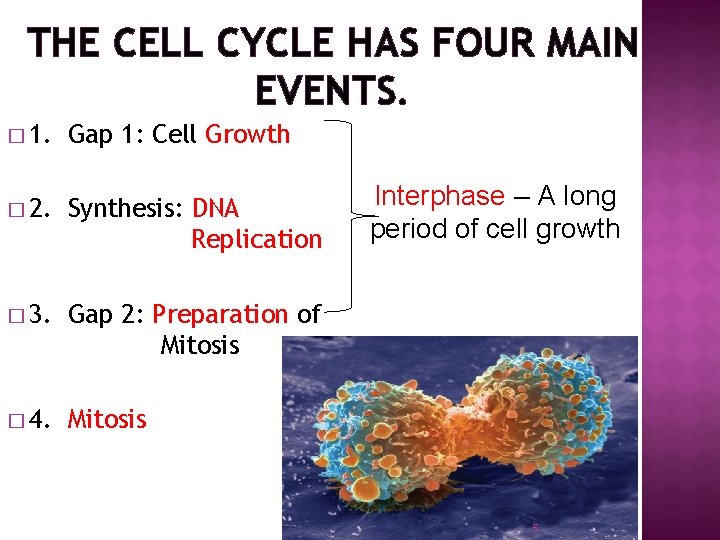 THE CELL CYCLE HAS FOUR MAIN EVENTS.

□ 1. Gap 1: Cell Growth

□ 2. Synthesis: DNA Replication

□ 3. Gap 2: Preparation of Mitosis

□ 4. Mitosis

Interphase – A long period of cell growth